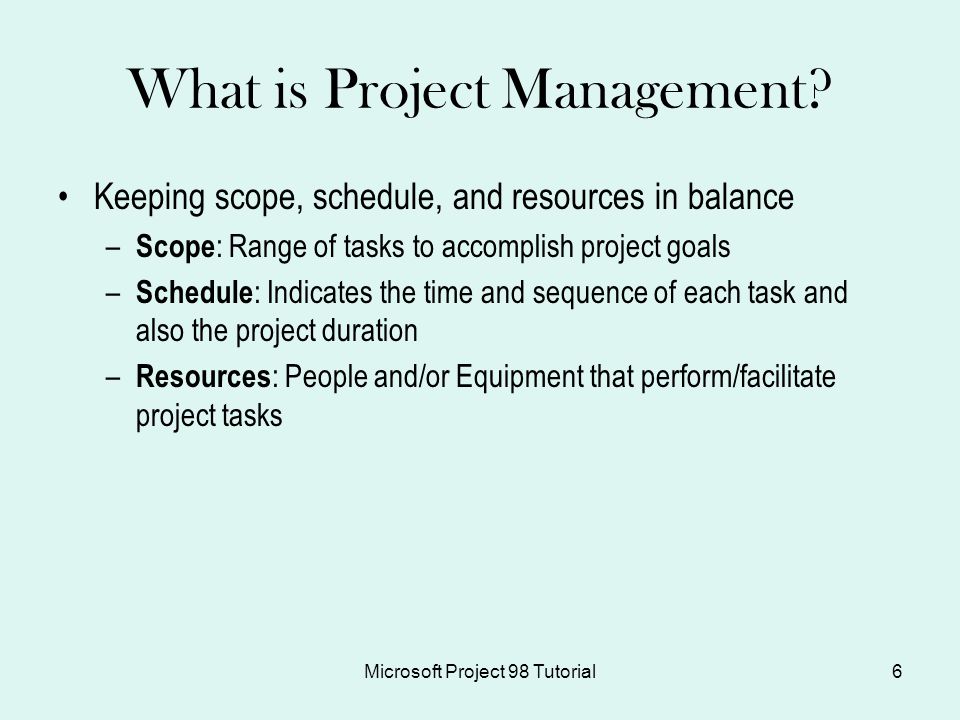 What is Project Management?

• Keeping scope, schedule, and resources in balance
– Scope: Range of tasks to accomplish project goals
– Schedule: Indicates the time and sequence of each task and also the project duration
– Resources: People and/or Equipment that perform/facilitate project tasks

Microsoft Project 98 Tutorial

6